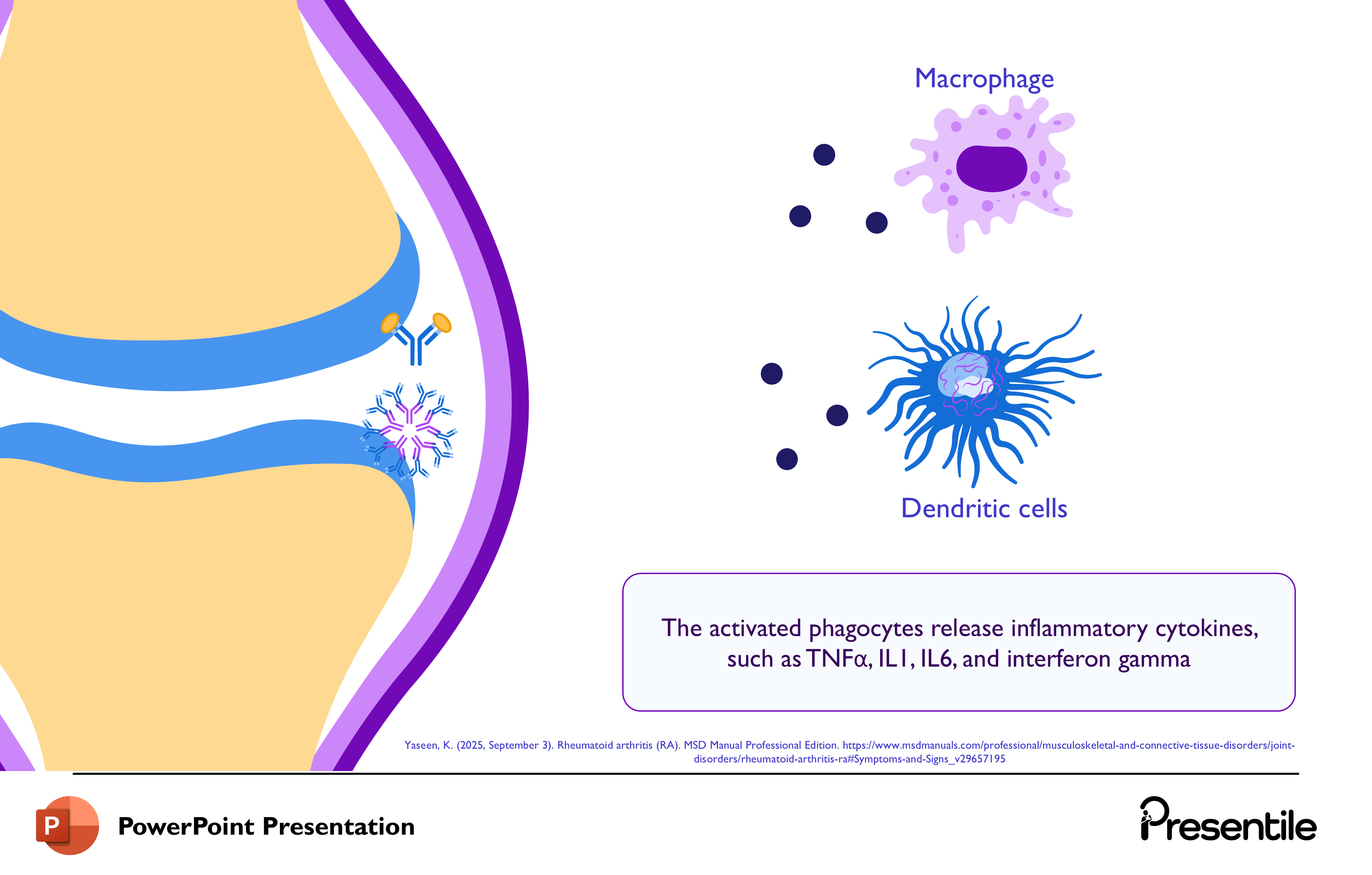 Macrophage

Dendritic cells

The activated phagocytes release inflammatory cytokines, such as TNFα, IL1, IL6, and interferon gamma

Yaseen, K. (2025, September 3). Rheumatoid arthritis (RA). MSD Manual Professional Edition. https://www.msdmanuals.com/professional/musculoskeletal-and-connective-tissue-disorders/joint-disorders/rheumatoid-arthritis-ra#Symptoms-and-Signs_v29657195

P

PowerPoint Presentation

Presentile